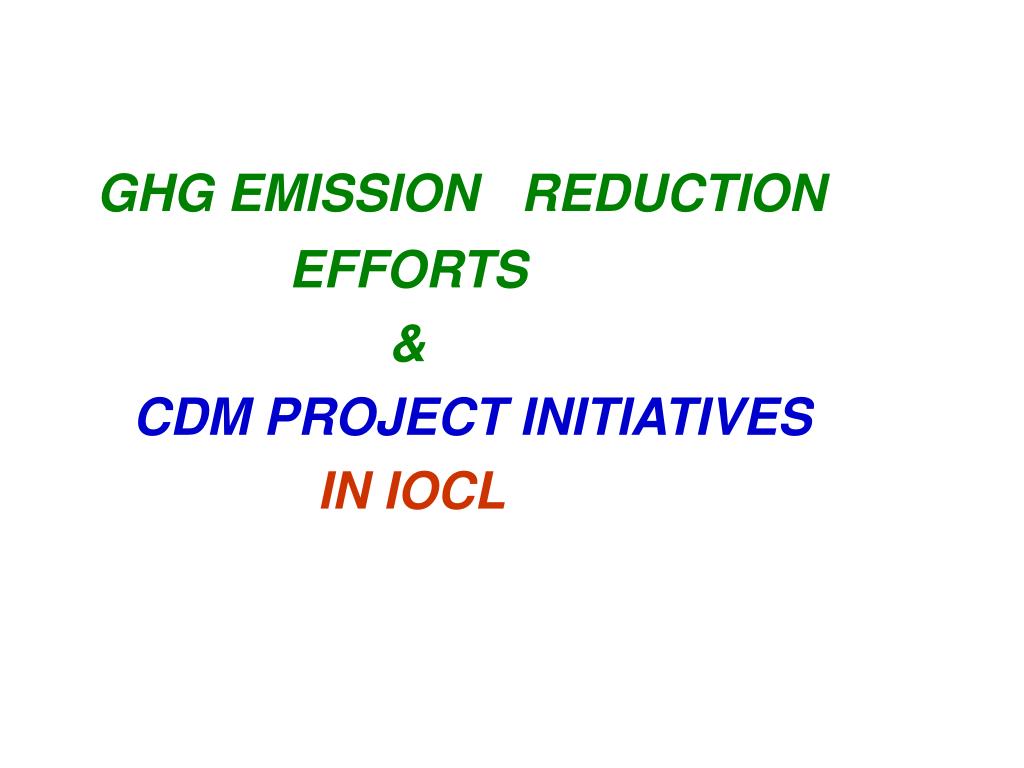 GHG EMISSION REDUCTION EFFORTS
&
CDM PROJECT INITIATIVES
IN IOCL